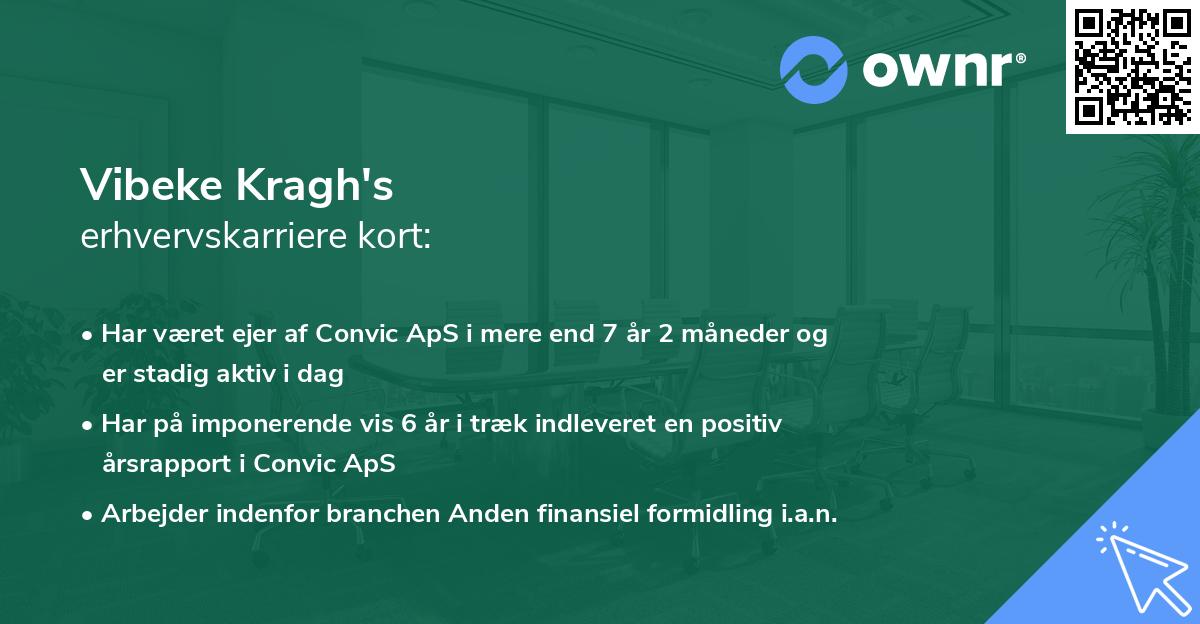 ownr®

Vibeke Kragh's
erhvervskarriere kort:

• Har været ejer af Convic ApS i mere end 7 år 2 måneder og er stadig aktiv i dag

• Har på imponerende vis 6 år i træk indleveret en positiv årsrapport i Convic ApS

• Arbejder indenfor branchen Anden finansiel formidling i.a.n.